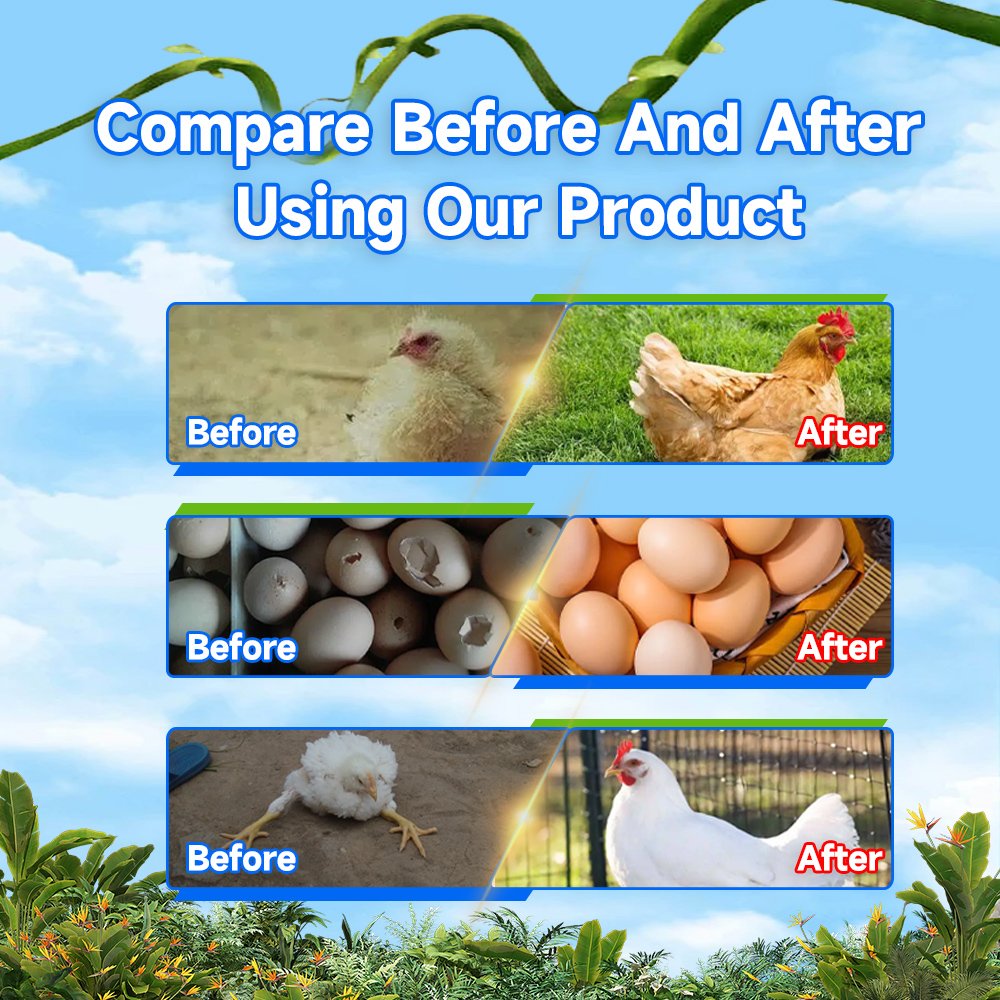 Compare Before And After Using Our Product

Before
After

Before
After

Before
After